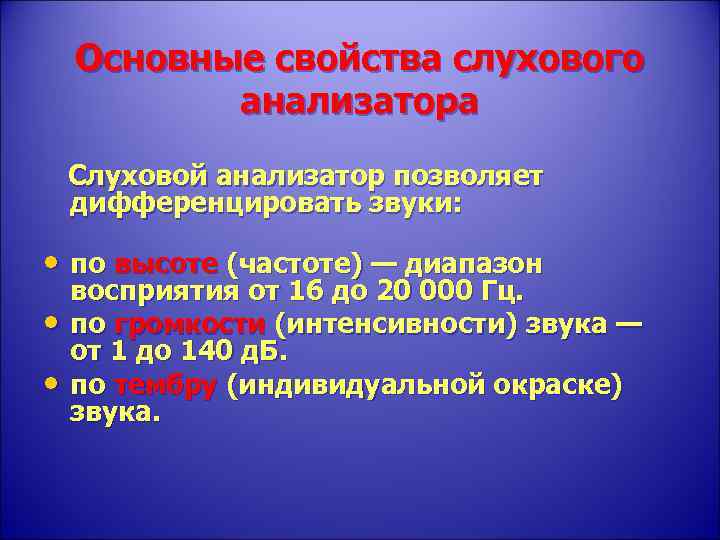 Основные свойства слухового анализатора

Слуховой анализатор позволяет дифференцировать звуки:

• по высоте (частоте) — диапазон восприятия от 16 до 20 000 Гц.
• по громкости (интенсивности) звука — от 1 до 140 дБ.
• по тембру (индивидуальной окраске) звука.